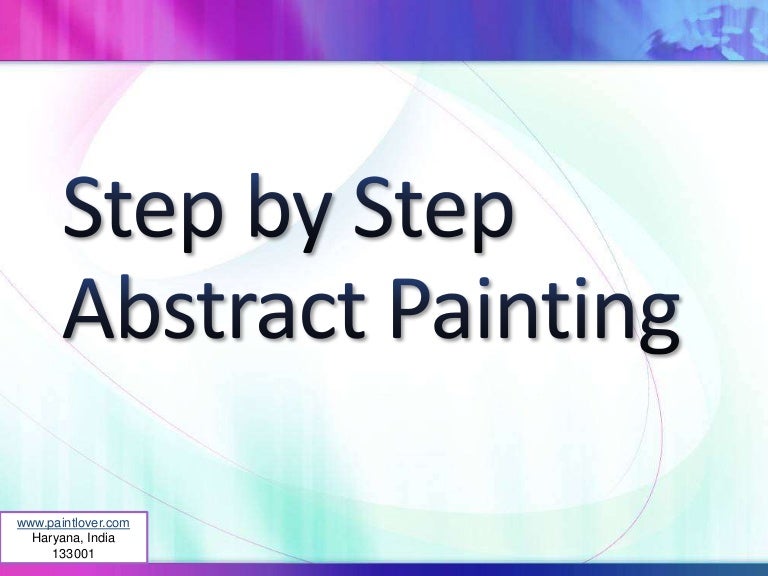 Step by Step
Abstract Painting

www.paintlover.com
Haryana, India
133001